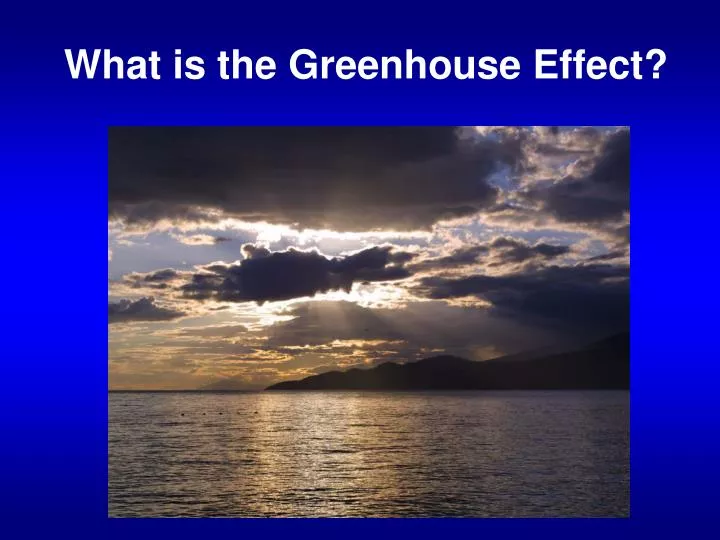 What is the Greenhouse Effect?